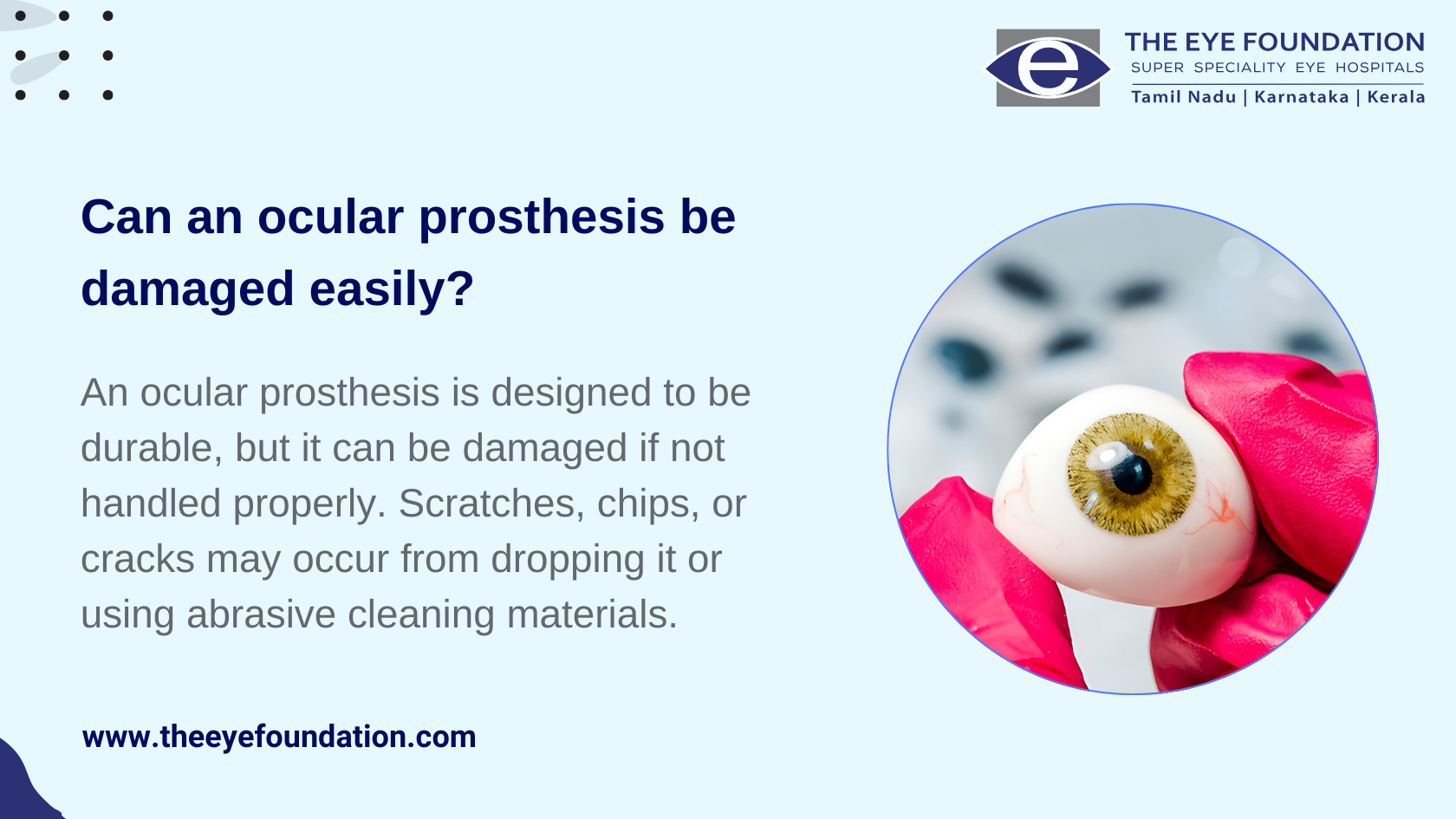 e

THE EYE FOUNDATION
SUPER SPECIALITY EYE HOSPITALS
Tamil Nadu | Karnataka | Kerala

Can an ocular prosthesis be damaged easily?

An ocular prosthesis is designed to be durable, but it can be damaged if not handled properly. Scratches, chips, or cracks may occur from dropping it or using abrasive cleaning materials.

www.theeyefoundation.com